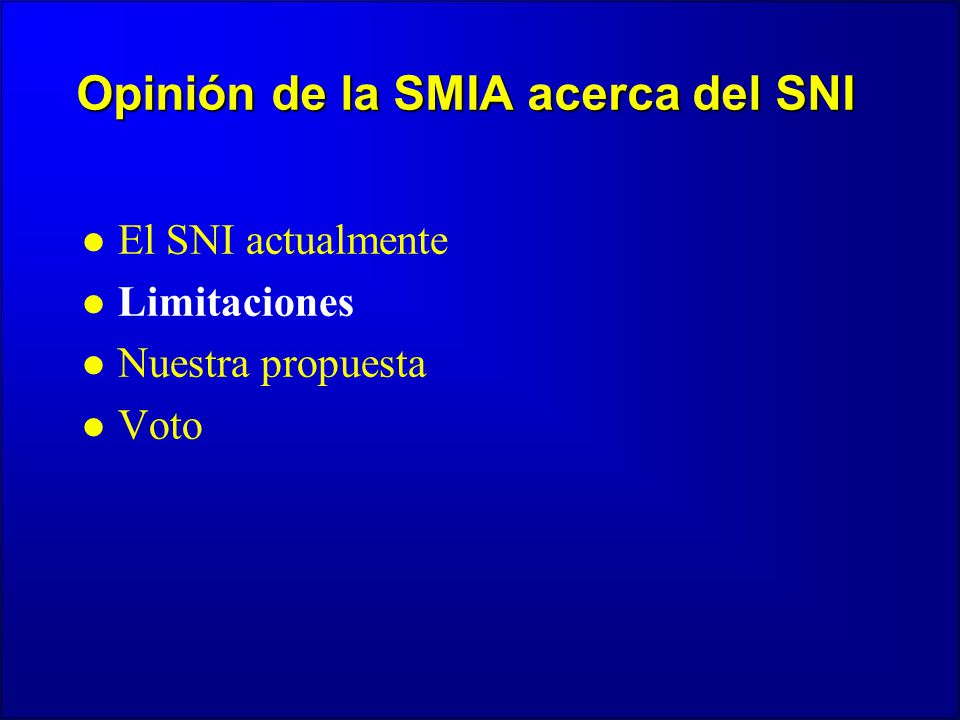 Opinión de la SMIA acerca del SNI

- El SNI actualmente
- Limitaciones
- Nuestra propuesta
- Voto